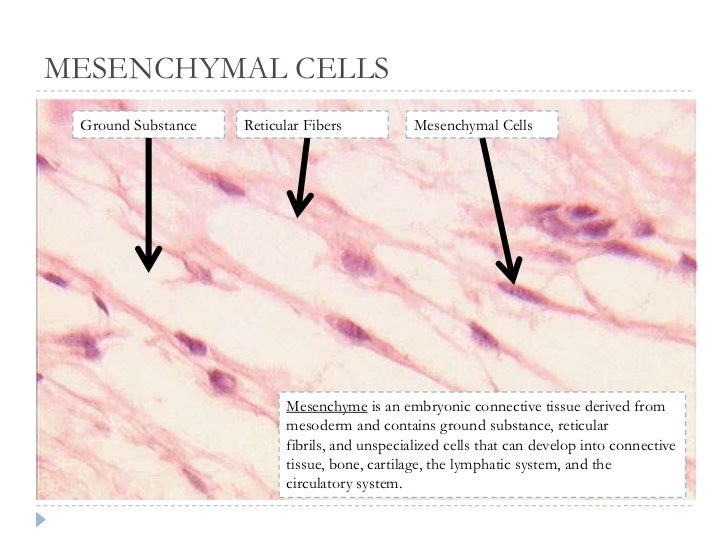 MESENCHYMAL CELLS

Ground Substance

Reticular Fibers

Mesenchymal Cells

Mesenchyme is an embryonic connective tissue derived from mesoderm and contains ground substance, reticular fibrils, and unspecialized cells that can develop into connective tissue, bone, cartilage, the lymphatic system, and the circulatory system.